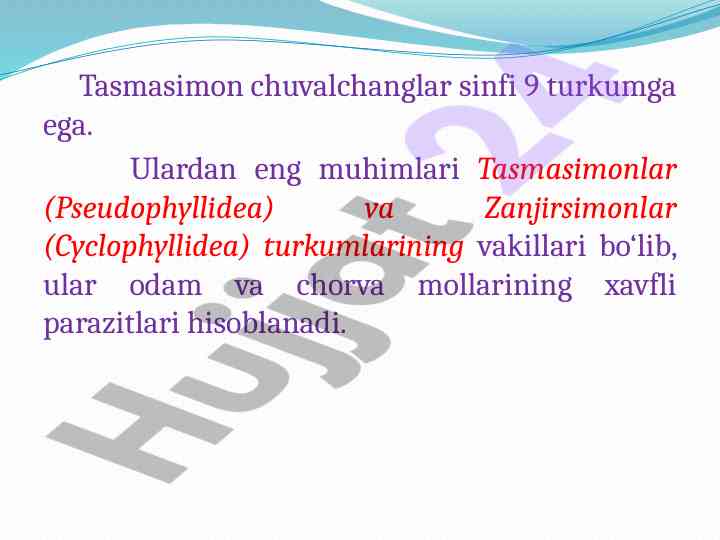 Tasmasimon chuvalchanglar sinfi 9 turkumga ega.

Ulardan eng muhimlari Tasmasimonlar (Pseudophyllidea) va Zanjirsimonlar (Cyclophyllidea) turkumlarining vakillari bo‘lib, ular odam va chorva mollarining xavfli parazitlari hisoblanadi.

Hujjat 24